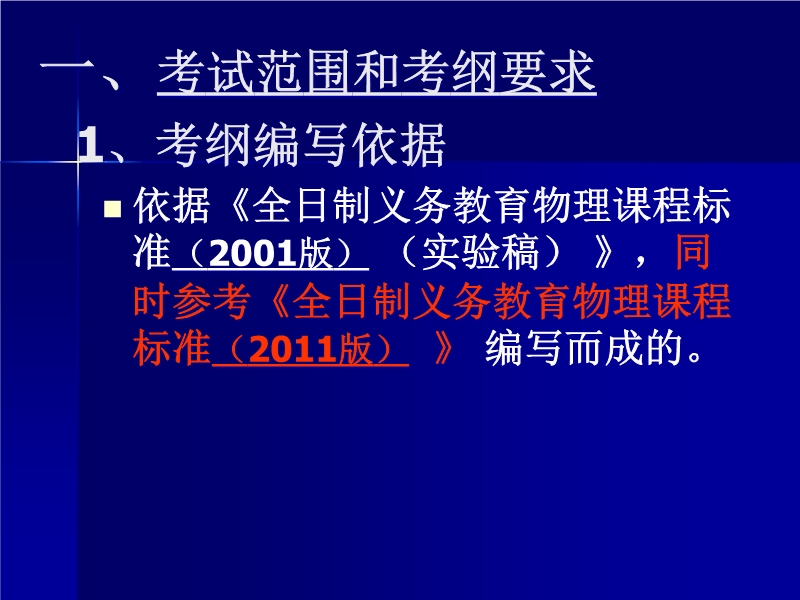 一、考试范围和考纲要求

1、考纲编写依据

依据《全日制义务教育物理课程标准（2001版）（实验稿）》，同时参考《全日制义务教育物理课程标准（2011版）》编写而成的。